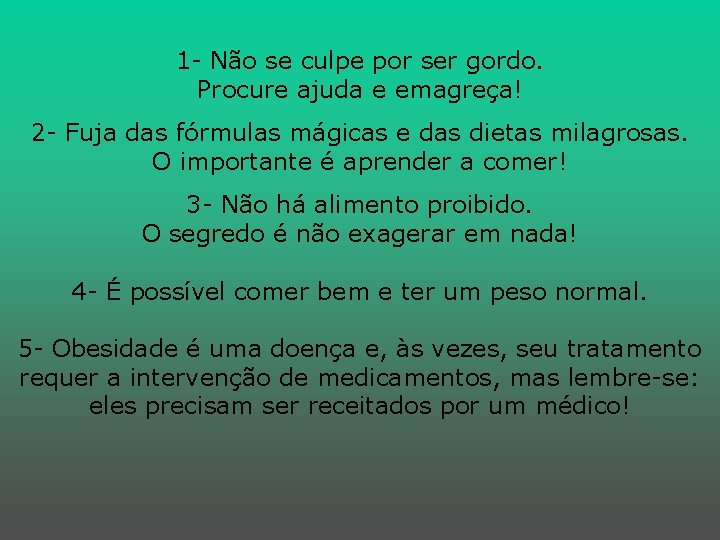 1- Não se culpe por ser gordo.
Procure ajuda e emagreça!

2- Fuja das fórmulas mágicas e das dietas milagrosas.
O importante é aprender a comer!

3- Não há alimento proibido.
O segredo é não exagerar em nada!

4- É possível comer bem e ter um peso normal.

5- Obesidade é uma doença e, às vezes, seu tratamento requer a intervenção de medicamentos, mas lembre-se: eles precisam ser receitados por um médico!